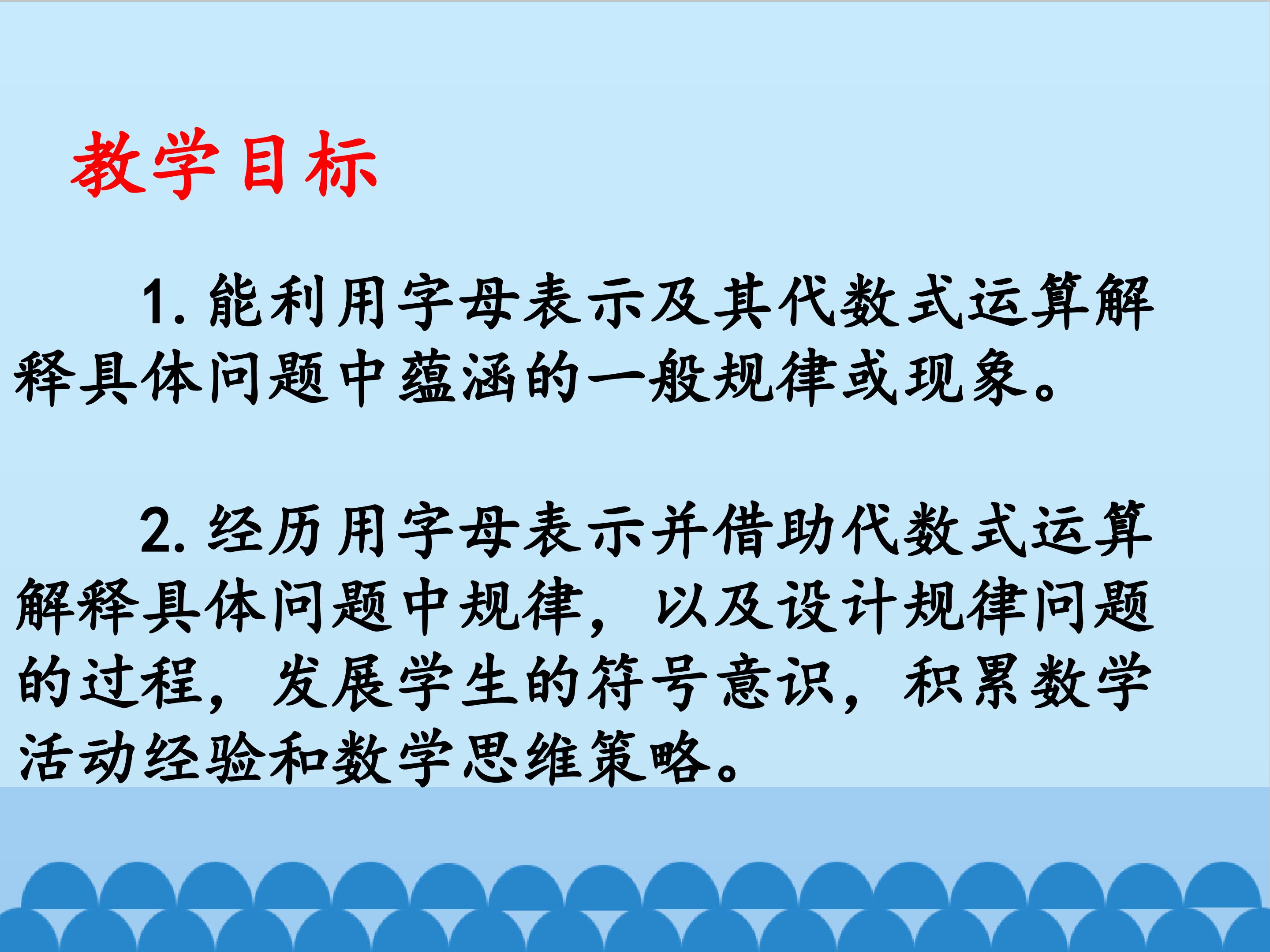 教学目标

1. 能利用字母表示及其代数式运算解释具体问题中蕴涵的一般规律或现象。

2. 经历用字母表示并借助代数式运算解释具体问题中规律，以及设计规律问题的过程，发展学生的符号意识，积累数学活动经验和数学思维策略。